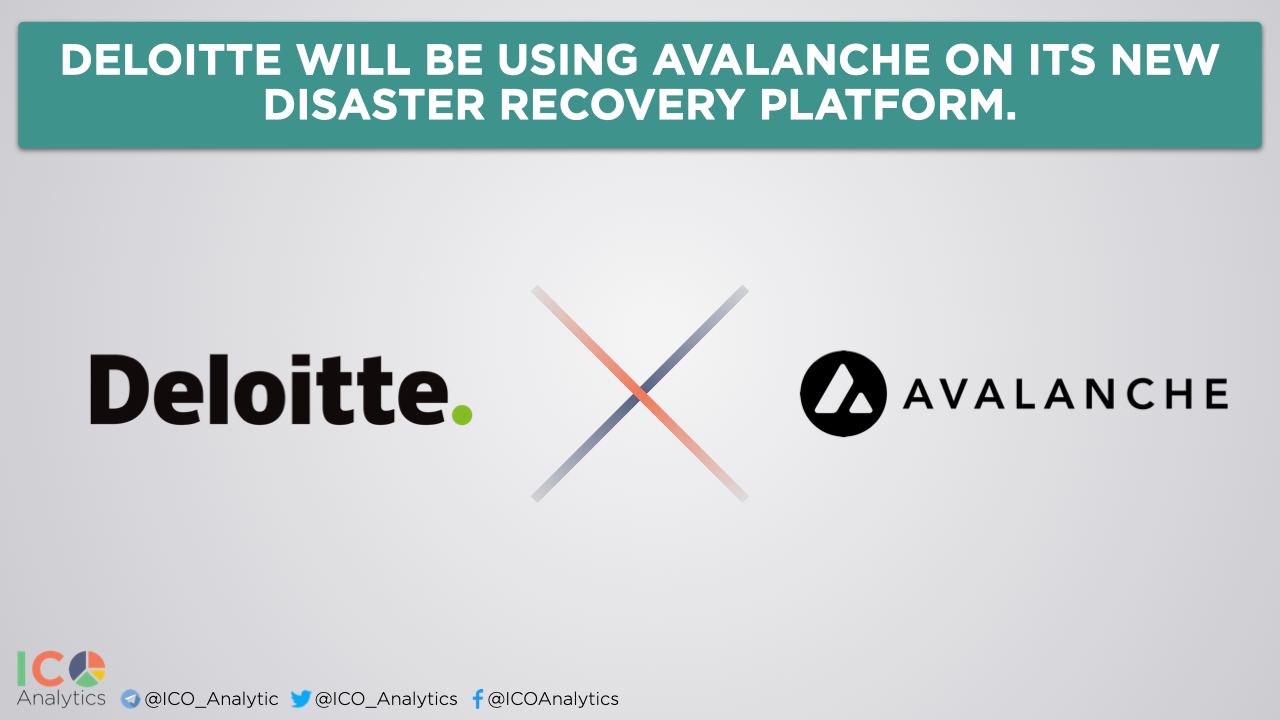 DELOITTE WILL BE USING AVALANCHE ON ITS NEW DISASTER RECOVERY PLATFORM.

Deloitte.

AVALANCHE

ICO Analytics @ICO_Analytic @ICO_Analytics @ICOAnalytics